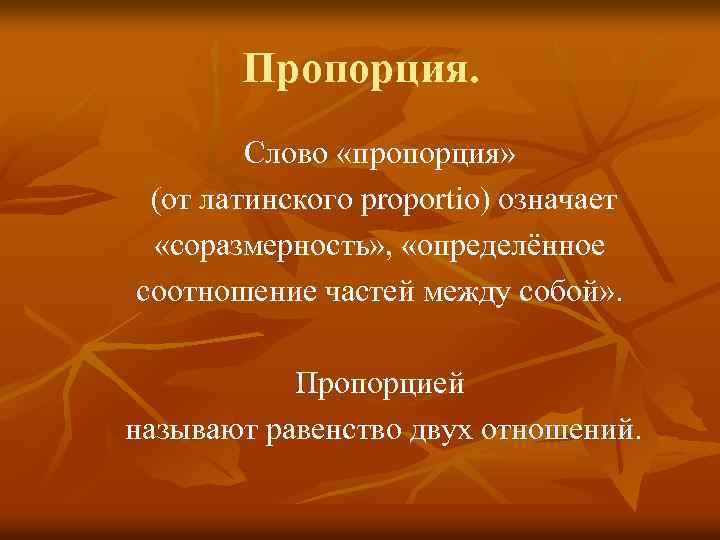 Пропорция.

Слово «пропорция» (от латинского proportio) означает «соразмерность», «определённое соотношение частей между собой».

Пропорцией называют равенство двух отношений.